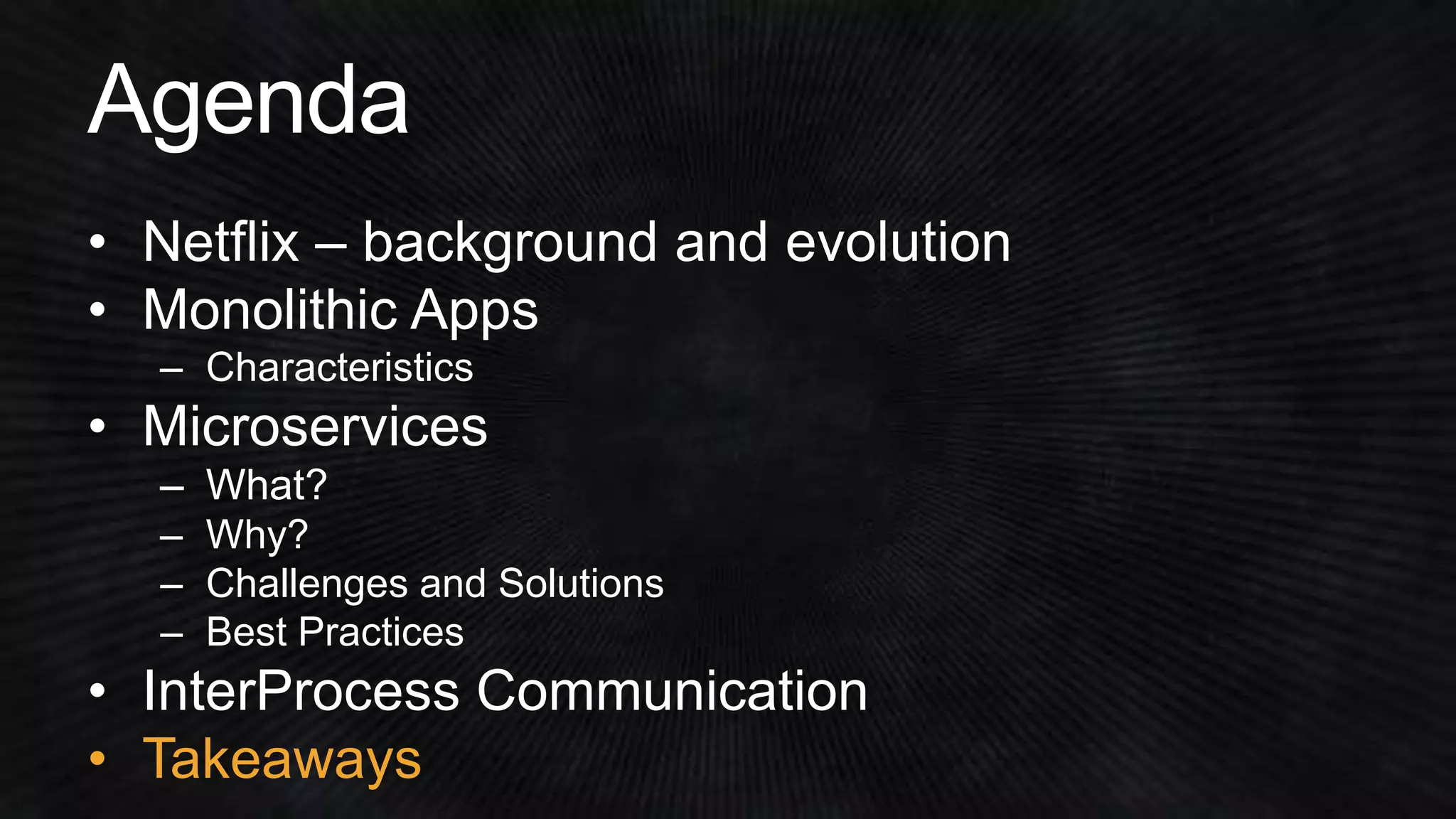 Agenda

• Netflix – background and evolution
• Monolithic Apps
  – Characteristics
• Microservices
  – What?
  – Why?
  – Challenges and Solutions
  – Best Practices
• InterProcess Communication
• Takeaways